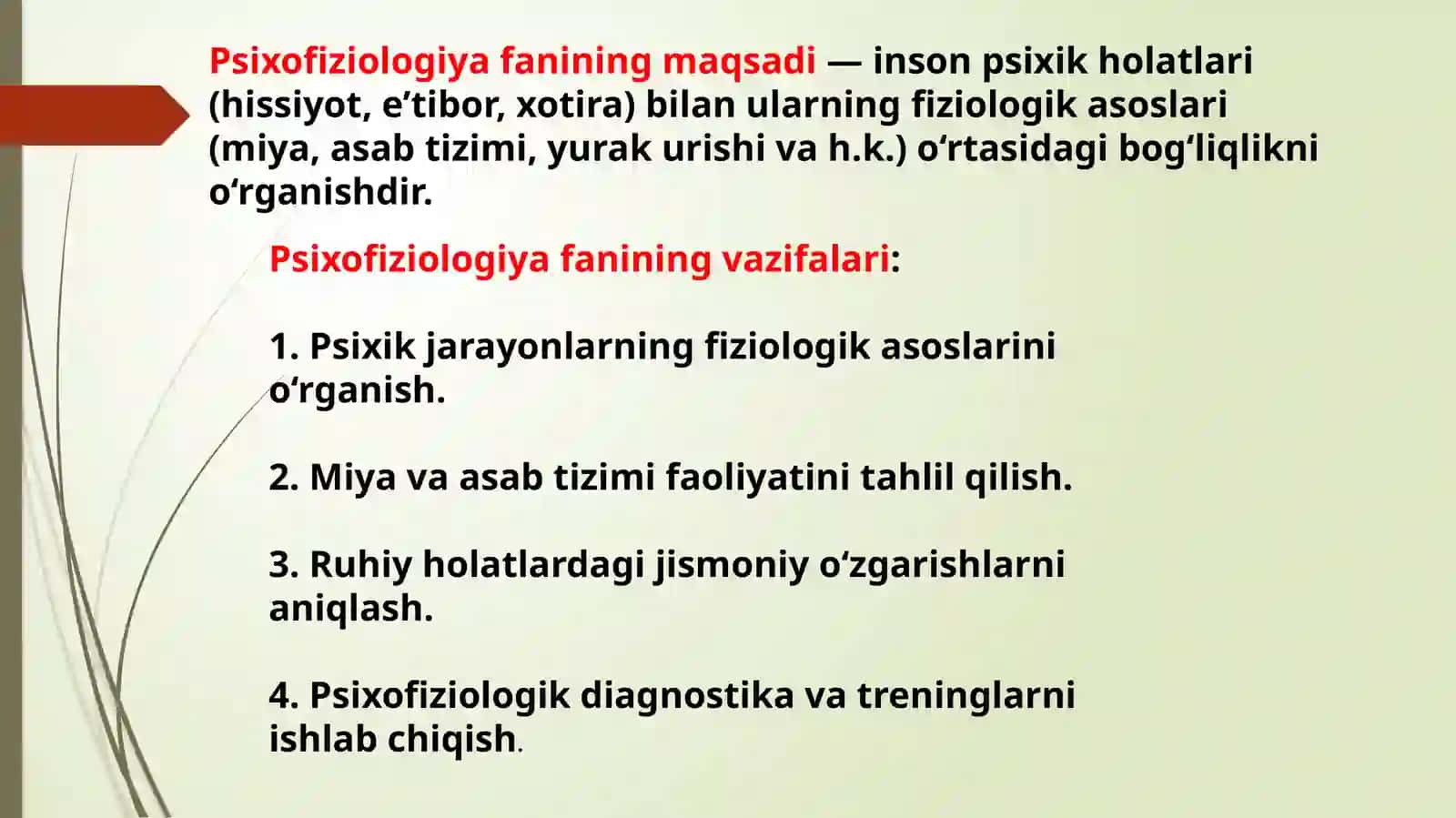 Psixofiziologiya fanining maqsadi — inson psixik holatlari (hissiyot, e’tibor, xotira) bilan ularning fiziologik asoslari (miya, asab tizimi, yurak urishi va h.k.) o‘rtasidagi bog‘liqlikni o‘rganishdir.

Psixofiziologiya fanining vazifalari:

1. Psixik jarayonlarning fiziologik asoslarini o‘rganish.

2. Miya va asab tizimi faoliyatini tahlil qilish.

3. Ruhiy holatlardagi jismoniy o‘zgarishlarni aniqlash.

4. Psixofiziologik diagnostika va treninglarni ishlab chiqish.